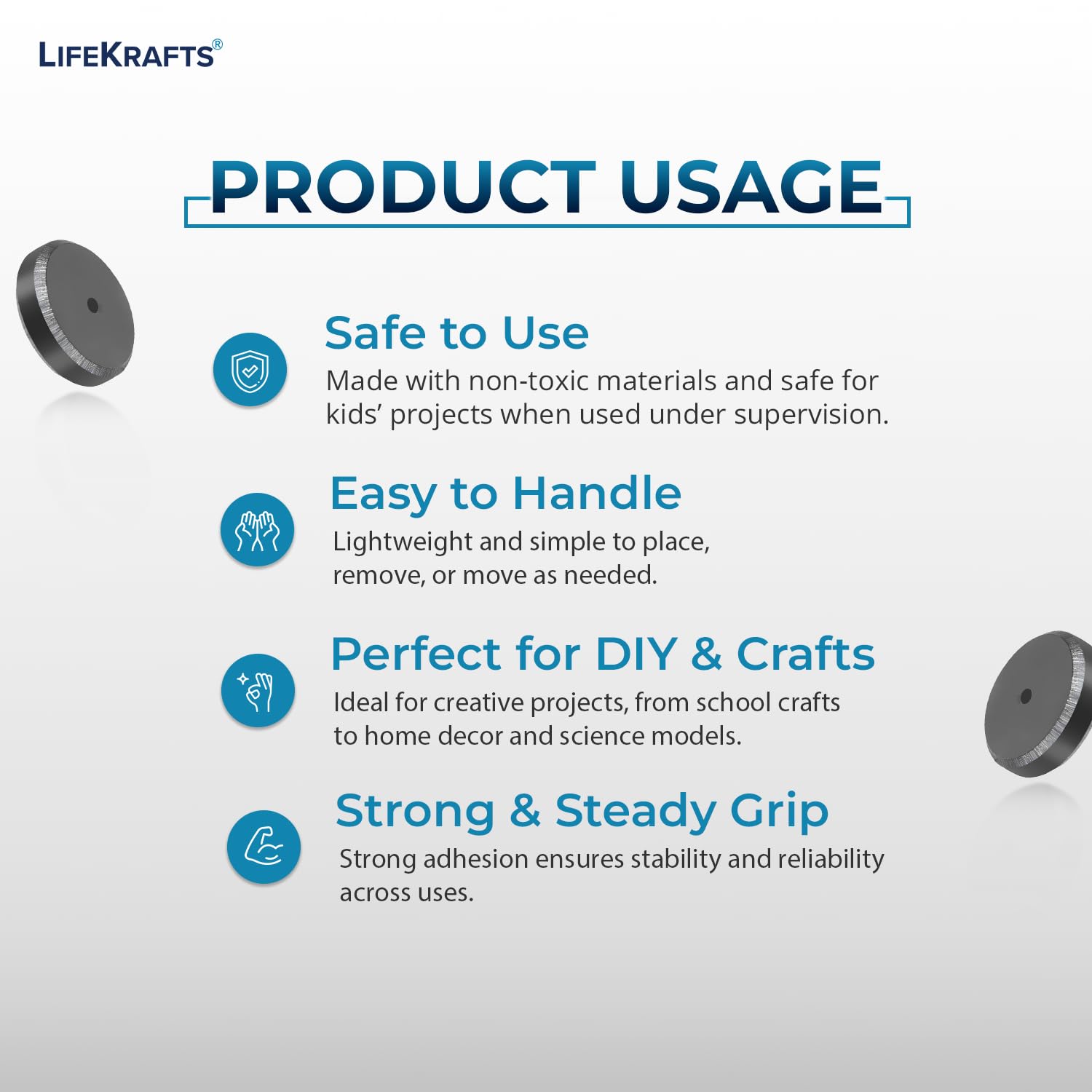 LIFEKRAFTS®

PRODUCT USAGE

Safe to Use
Made with non-toxic materials and safe for kids' projects when used under supervision.

Easy to Handle
Lightweight and simple to place, remove, or move as needed.

Perfect for DIY & Crafts
Ideal for creative projects, from school crafts to home decor and science models.

Strong & Steady Grip
Strong adhesion ensures stability and reliability across uses.